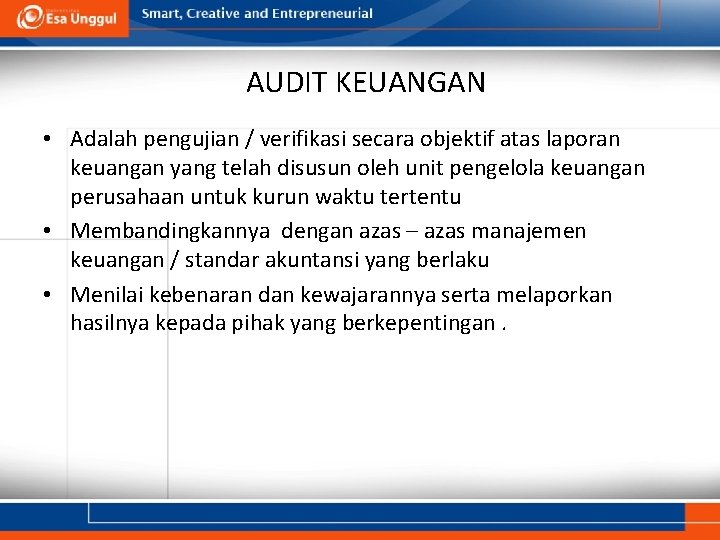 Esa Unggul

Smart, Creative and Entrepreneurial

AUDIT KEUANGAN

• Adalah pengujian / verifikasi secara objektif atas laporan keuangan yang telah disusun oleh unit pengelola keuangan perusahaan untuk kurun waktu tertentu
• Membandingkannya dengan azas – azas manajemen keuangan / standar akuntansi yang berlaku
• Menilai kebenaran dan kewajarannya serta melaporkan hasilnya kepada pihak yang berkepentingan .